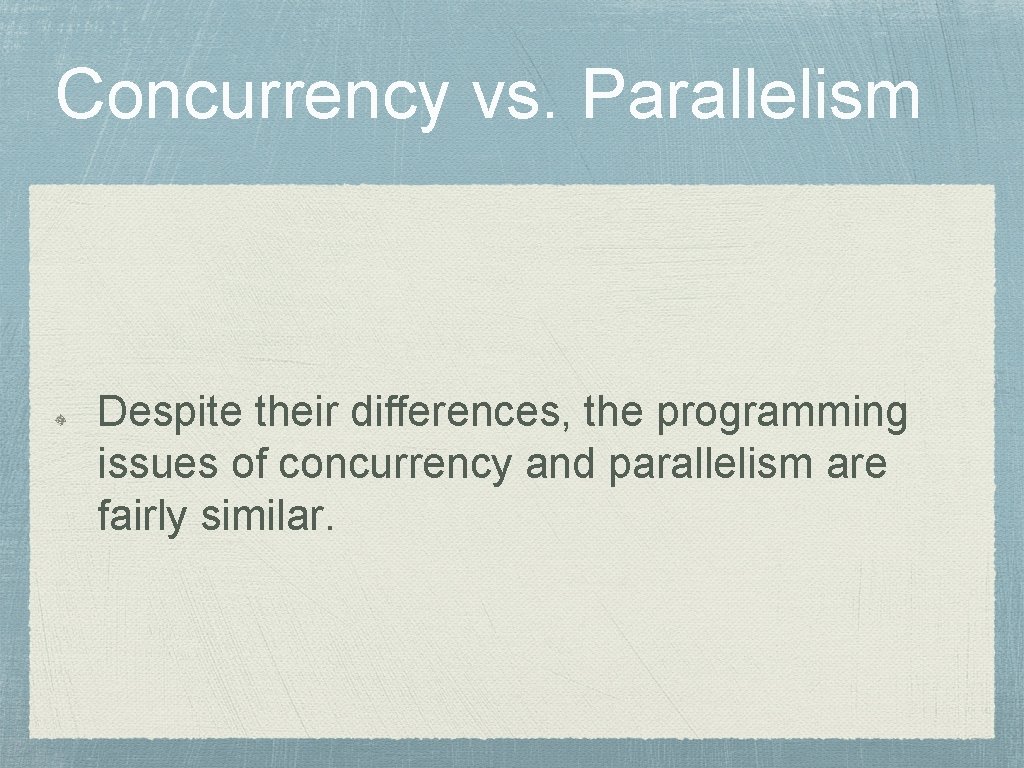 Concurrency vs. Parallelism

Despite their differences, the programming issues of concurrency and parallelism are fairly similar.